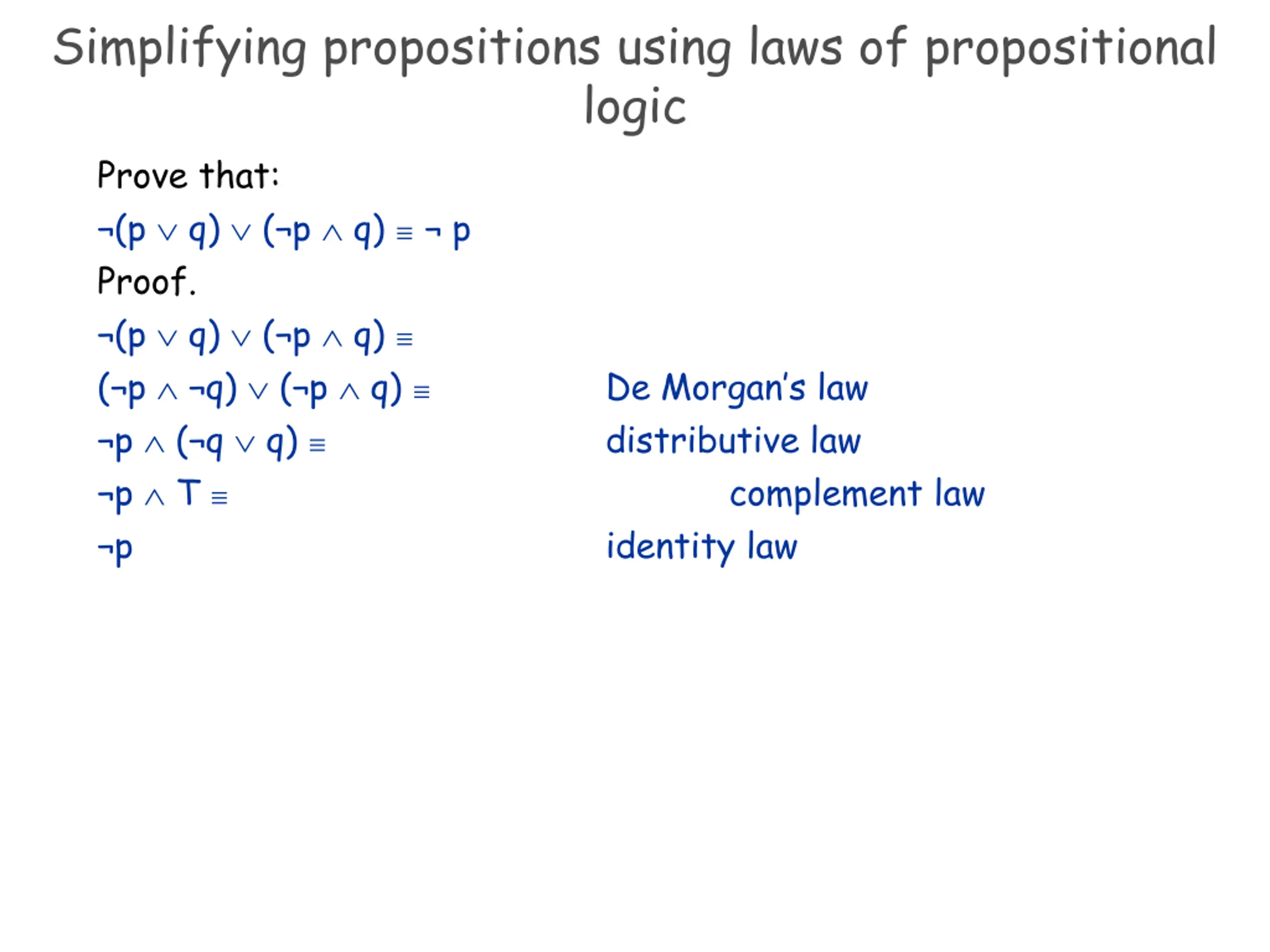 Simplifying propositions using laws of propositional logic

Prove that:

$\neg(p \vee q) \vee (\neg p \wedge q) \equiv \neg p$

Proof.

$\neg(p \vee q) \vee (\neg p \wedge q) \equiv$

$(\neg p \wedge \neg q) \vee (\neg p \wedge q) \equiv$ De Morgan's law

$\neg p \wedge (\neg q \vee q) \equiv$ distributive law

$\neg p \wedge T \equiv$ complement law

$\neg p$ identity law